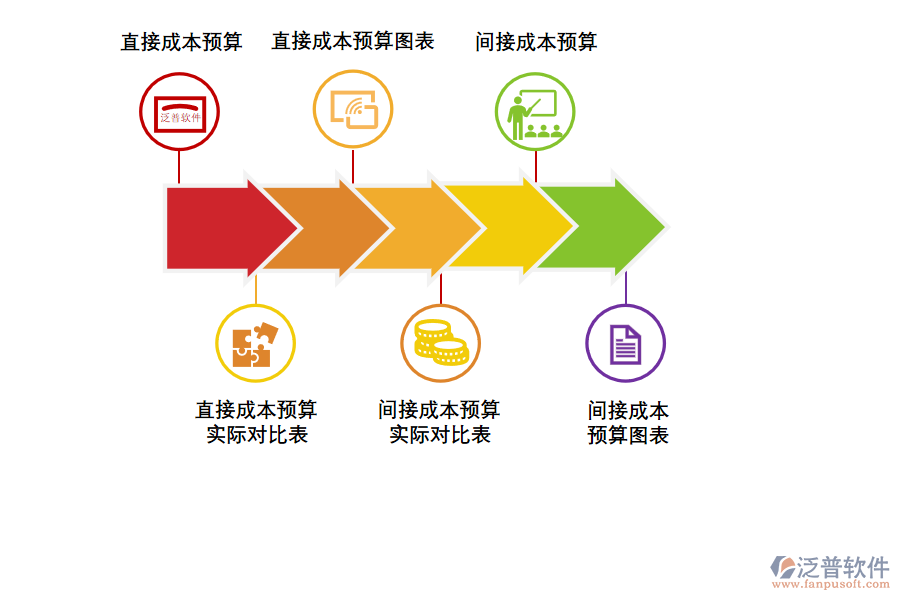 直接成本预算

直接成本预算图表

间接成本预算

泛普软件

直接成本预算实际对比表

间接成本预算实际对比表

间接成本预算图表

泛普软件
www.fanpusoft.com